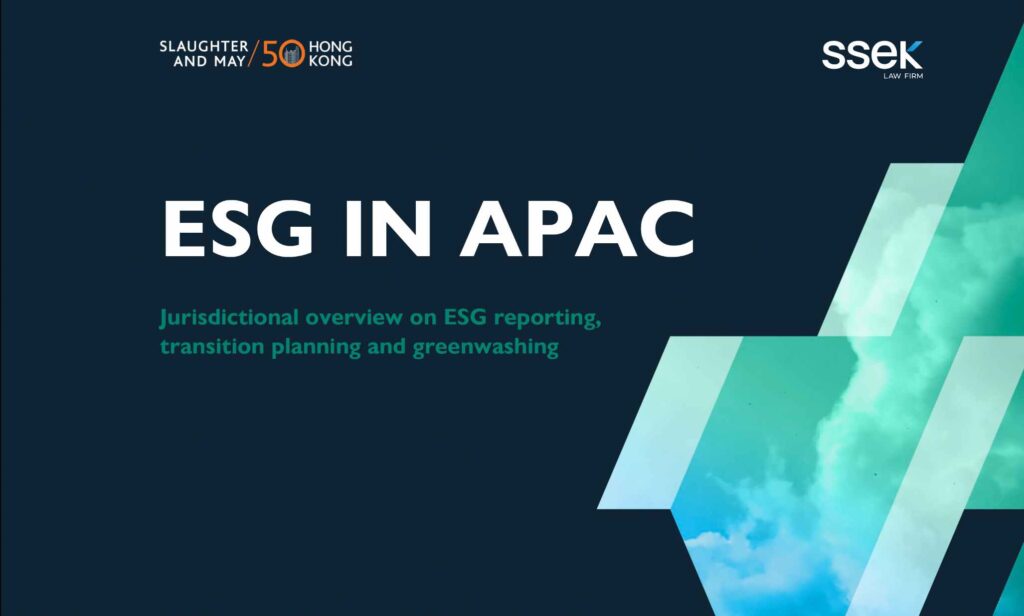 SLAUGHTER AND MAY / 50 HONG KONG

SSEK
LAW FIRM

ESG IN APAC

Jurisdictional overview on ESG reporting, transition planning and greenwashing